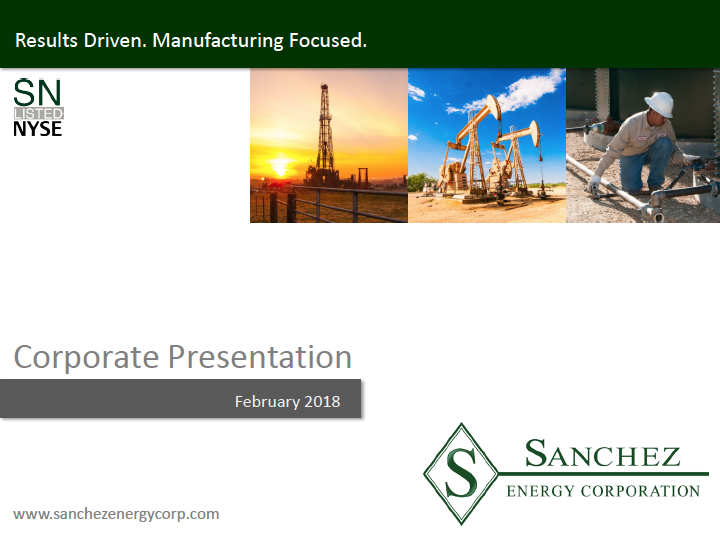 Results Driven. Manufacturing Focused.

SN
LISTED
NYSE

Corporate Presentation

February 2018

S

SANCHEZ
ENERGY CORPORATION

www.sanchezenergycorp.com